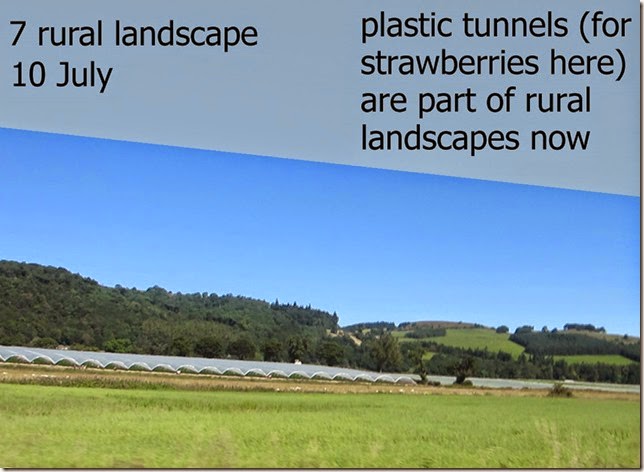 7 rural landscape
10 July

plastic tunnels (for strawberries here) are part of rural landscapes now